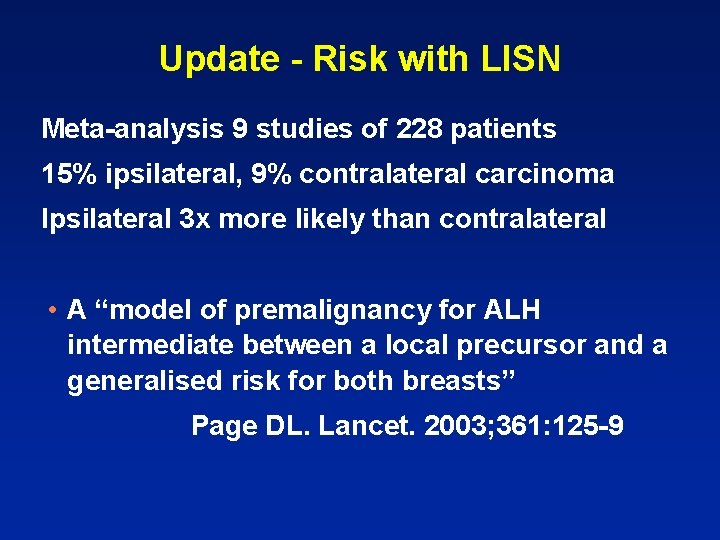 Update - Risk with LISN

Meta-analysis 9 studies of 228 patients

15% ipsilateral, 9% contralateral carcinoma

Ipsilateral 3x more likely than contralateral

• A “model of premalignancy for ALH intermediate between a local precursor and a generalised risk for both breasts”

Page DL. Lancet. 2003;361:125-9